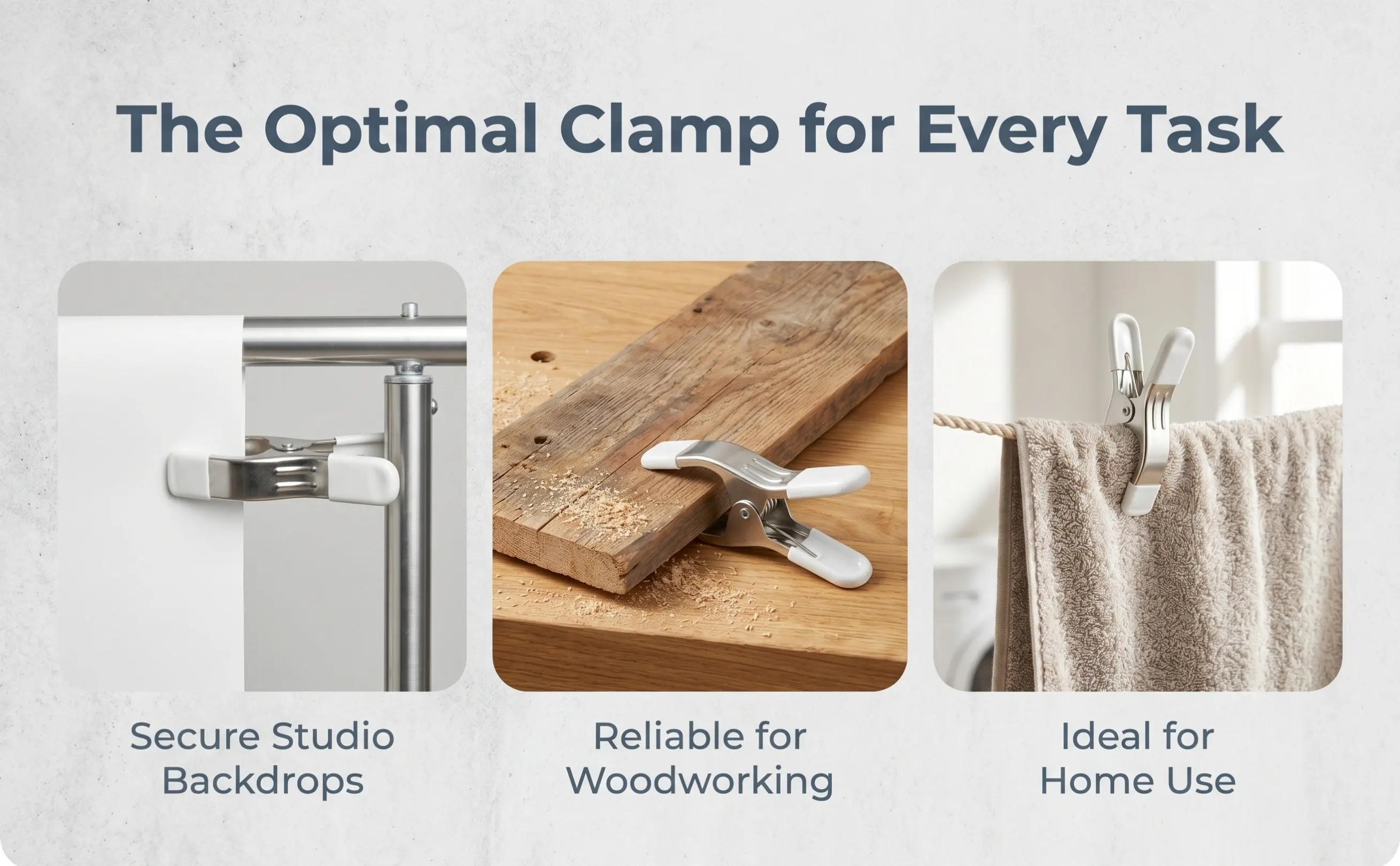 The Optimal Clamp for Every Task

Secure Studio Backdrops

Reliable for Woodworking

Ideal for Home Use